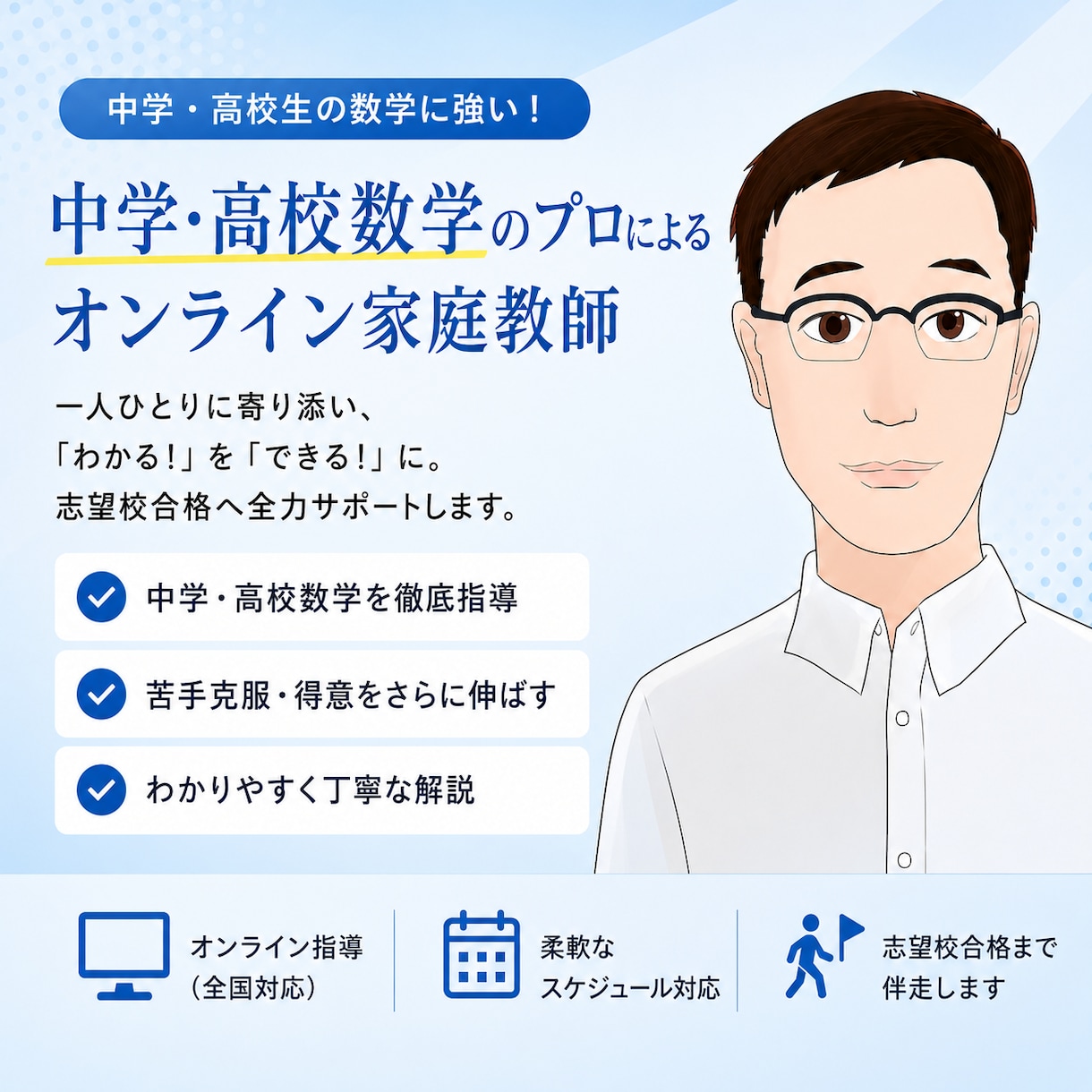 中学・高校生の数学に強い！

中学・高校数学のプロによる
オンライン家庭教師

一人ひとりに寄り添い、
「わかる！」を「できる！」に。
志望校合格へ全力サポートします。

中学・高校数学を徹底指導

苦手克服・得意をさらに伸ばす

わかりやすく丁寧な解説

オンライン指導
（全国対応）

柔軟な
スケジュール対応

志望校合格まで
伴走します